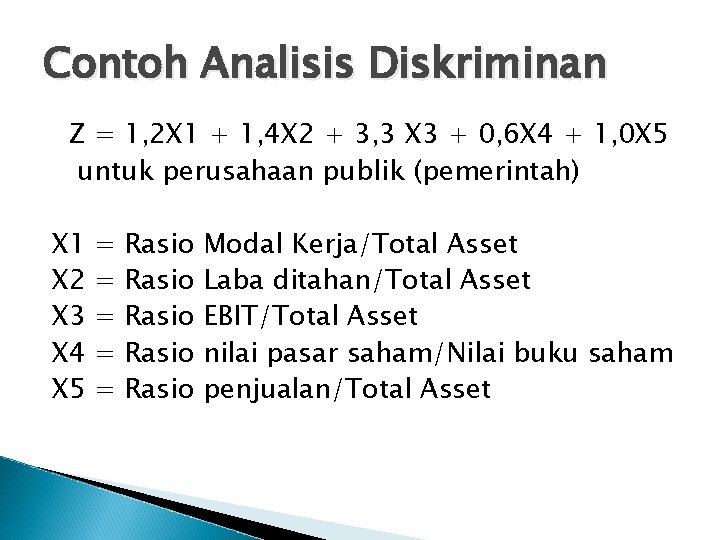 Contoh Analisis Diskriminan

Z = 1,2X1 + 1,4X2 + 3,3 X3 + 0,6X4 + 1,0X5
untuk perusahaan publik (pemerintah)

X1 = Rasio Modal Kerja/Total Asset
X2 = Rasio Laba ditahan/Total Asset
X3 = Rasio EBIT/Total Asset
X4 = Rasio nilai pasar saham/Nilai buku saham
X5 = Rasio penjualan/Total Asset